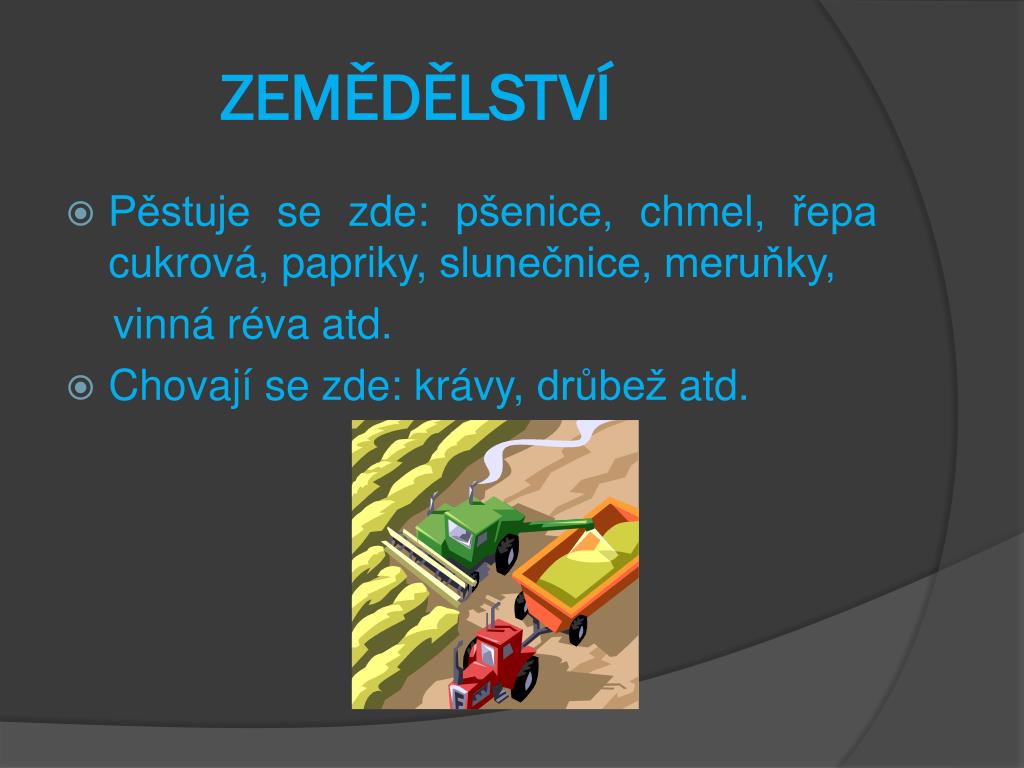 ZEMĚDĚLSTVÍ

Pěstuje se zde: pšenice, chmel, řepa cukrová, papriky, slunečnice, meruňky, vinná réva atd.

Chovají se zde: krávy, drůbež atd.